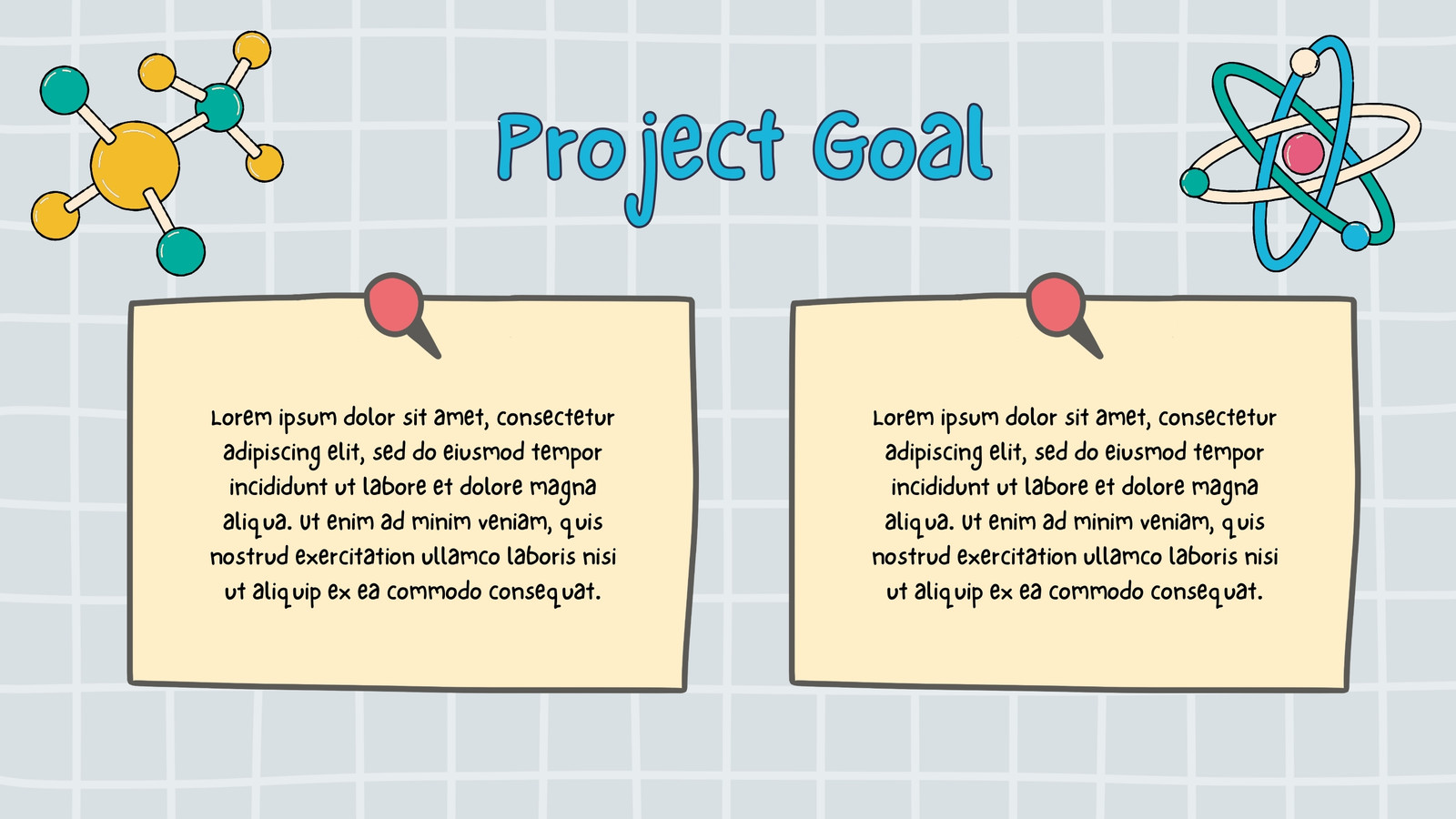 Project Goal

Lorem ipsum dolor sit amet, consectetur adipiscing elit, sed do eiusmod tempor incididunt ut labore et dolore magna aliqua. Ut enim ad minim veniam, quis nostrud exercitation ullamco laboris nisi ut aliquip ex ea commodo consequat.

Lorem ipsum dolor sit amet, consectetur adipiscing elit, sed do eiusmod tempor incididunt ut labore et dolore magna aliqua. Ut enim ad minim veniam, quis nostrud exercitation ullamco laboris nisi ut aliquip ex ea commodo consequat.